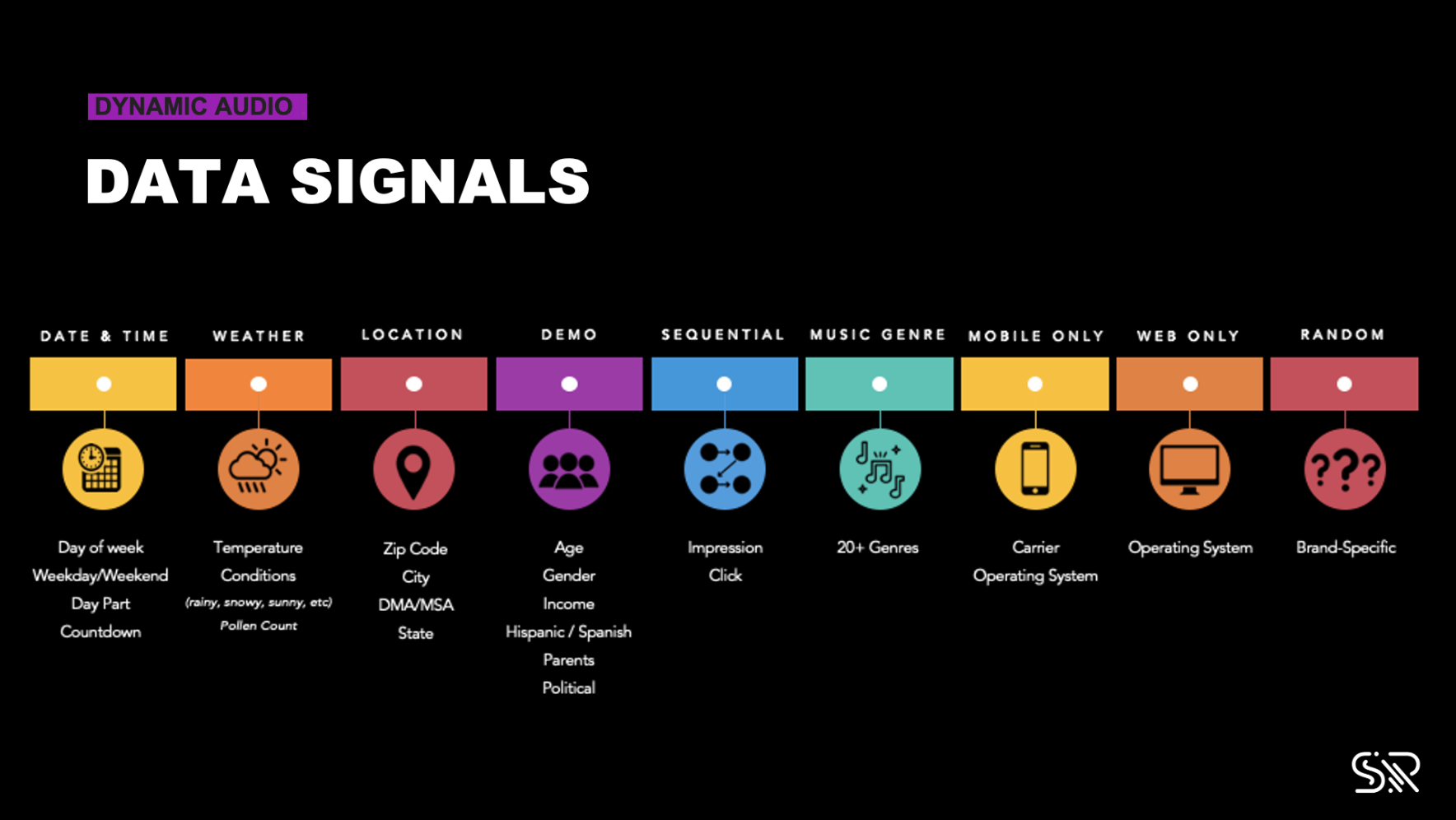 DYNAMIC AUDIO

DATA SIGNALS

DATE & TIME

Day of week
Weekday/Weekend
Day Part
Countdown

WEATHER

Temperature
Conditions
(rainy, snowy, sunny, etc)
Pollen Count

LOCATION

Zip Code
City
DMA/MSA
State

DEMO

Age
Gender
Income
Hispanic / Spanish
Parents
Political

SEQUENTIAL

Impression
Click

MUSIC GENRE

20+ Genres

MOBILE ONLY

Carrier
Operating System

WEB ONLY

Operating System

RANDOM

???

Brand-Specific

SR